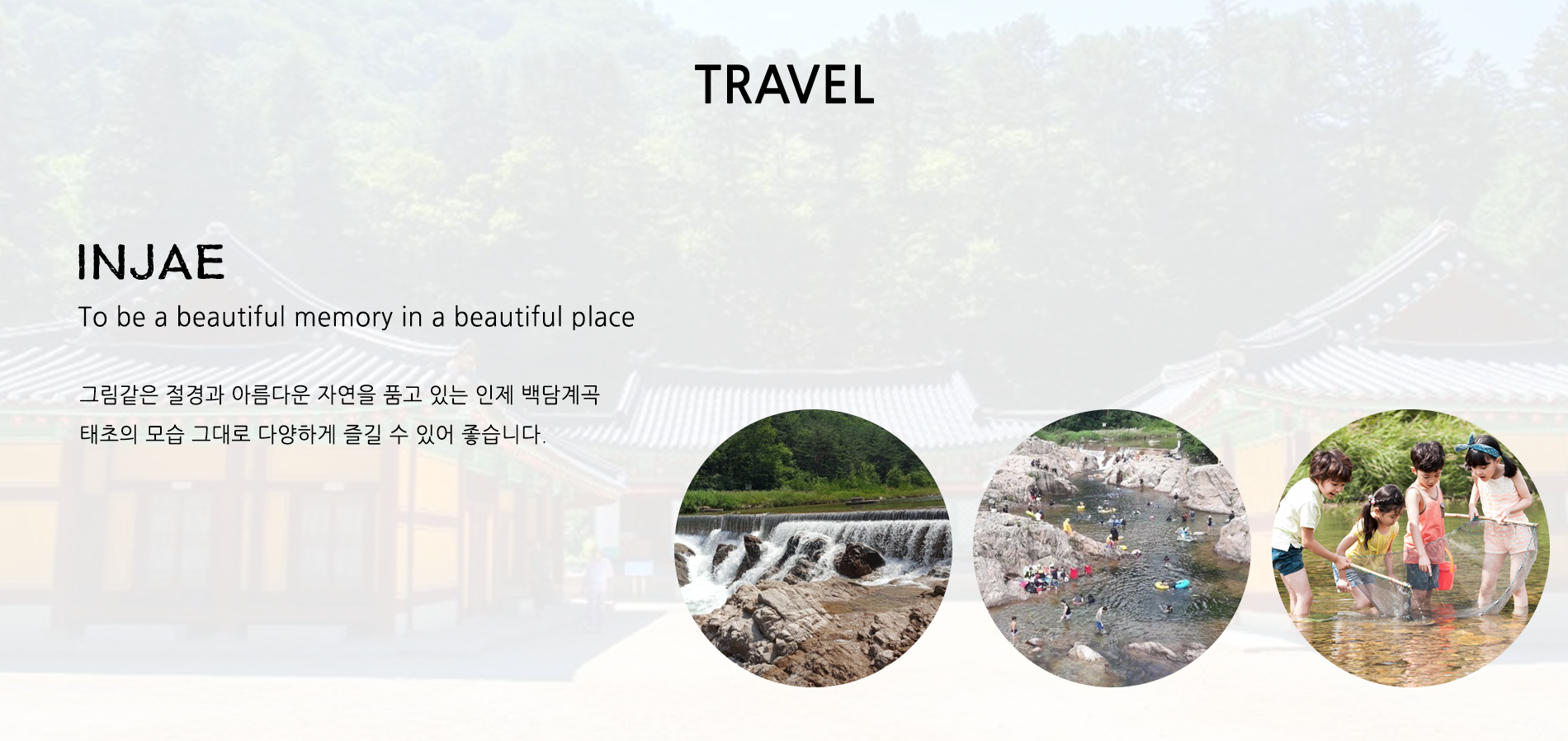 TRAVEL

INJAE

To be a beautiful memory in a beautiful place

그림같은 절경과 아름다운 자연을 품고 있는 인제 백담계곡 태초의 모습 그대로 다양하게 즐길 수 있어 좋습니다.